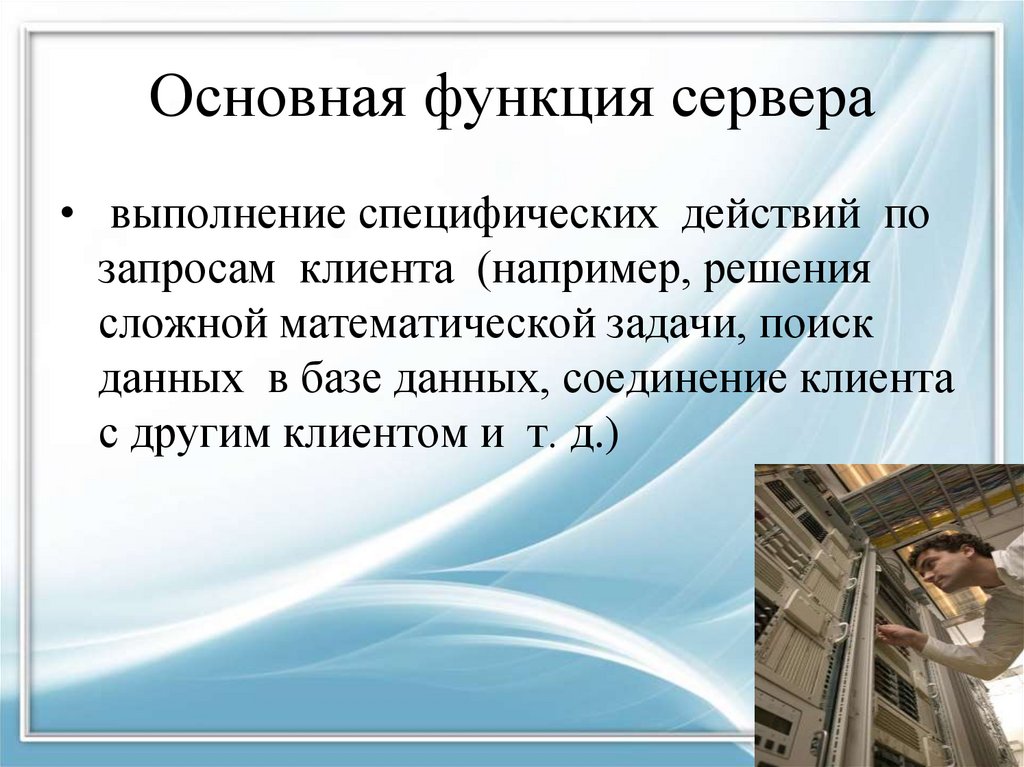 Основная функция сервера

• выполнение специфических действий по запросам клиента (например, решения сложной математической задачи, поиск данных в базе данных, соединение клиента с другим клиентом и т. д.)